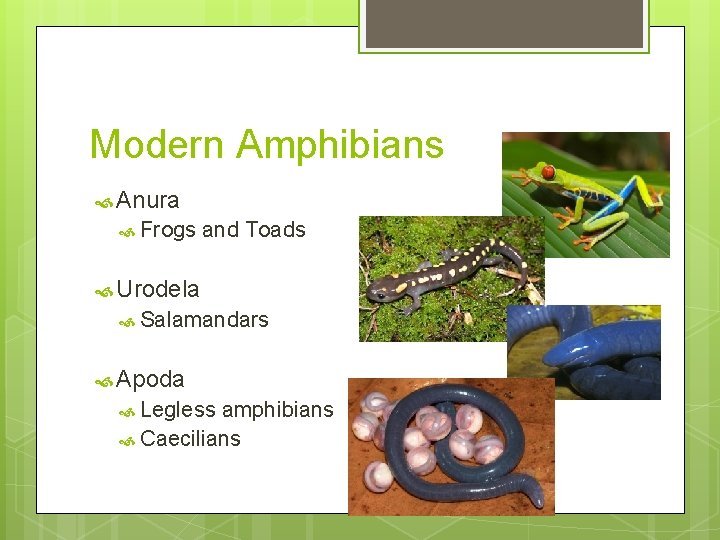 Modern Amphibians

Anura
Frogs and Toads

Urodela
Salamandars

Apoda
Legless amphibians
Caecilians